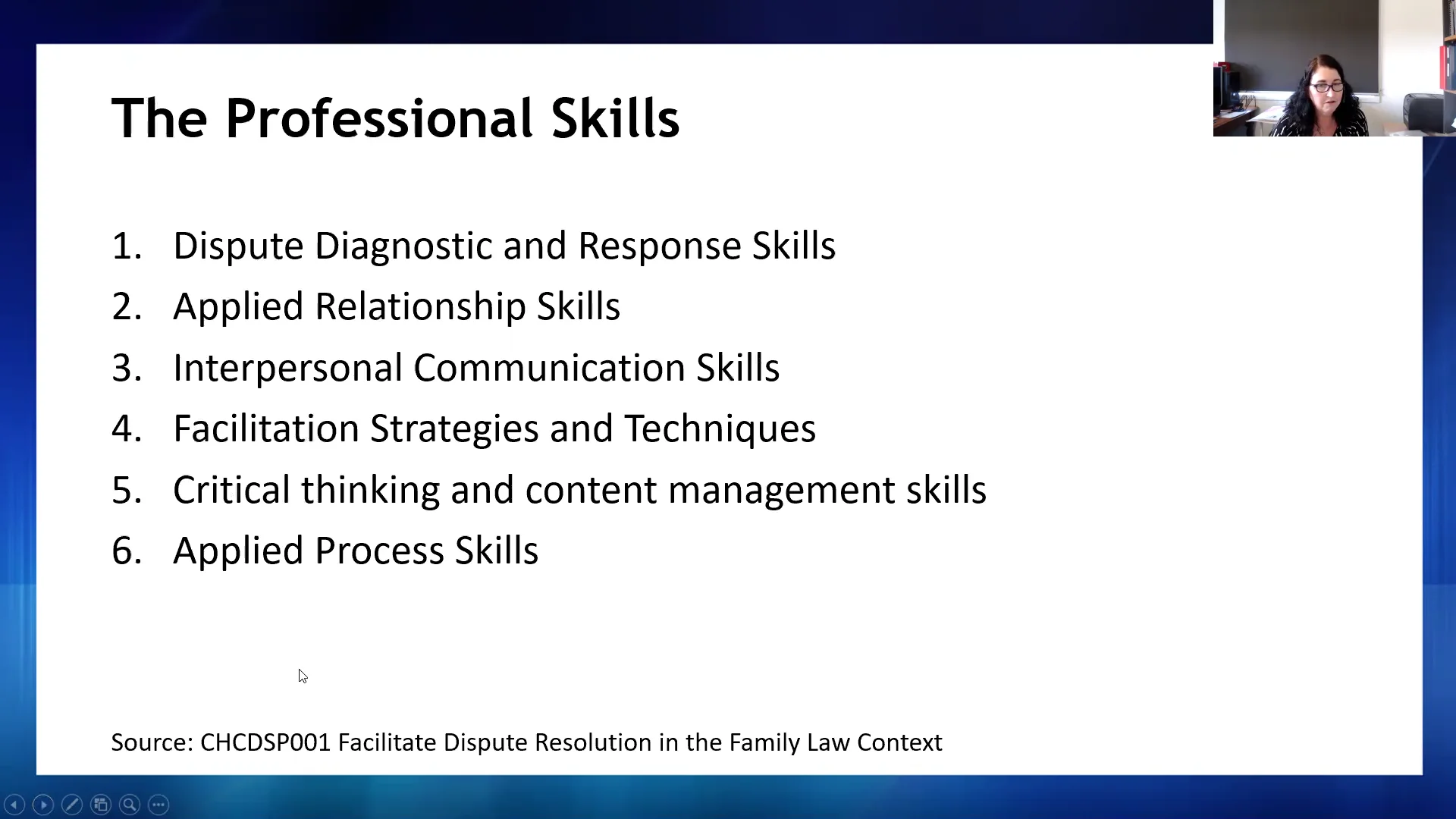 The Professional Skills

1. Dispute Diagnostic and Response Skills
2. Applied Relationship Skills
3. Interpersonal Communication Skills
4. Facilitation Strategies and Techniques
5. Critical thinking and content management skills
6. Applied Process Skills

Source: CHCDSP001 Facilitate Dispute Resolution in the Family Law Context